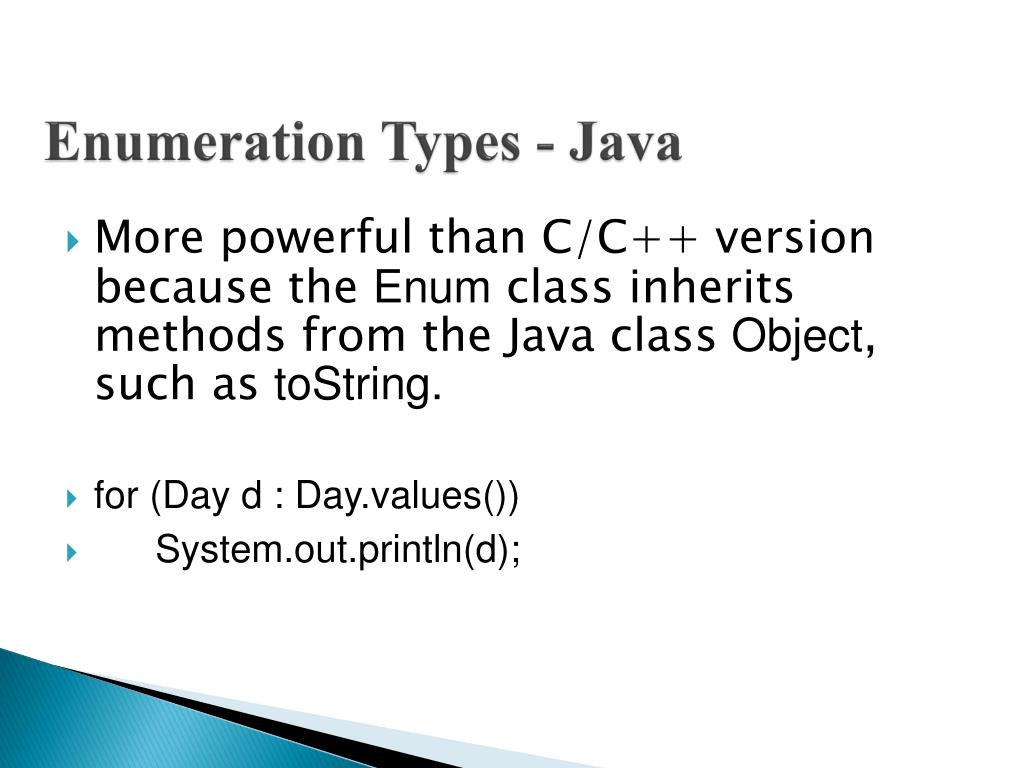 Enumeration Types - Java

More powerful than C/C++ version because the Enum class inherits methods from the Java class Object, such as toString.

for (Day d : Day.values())

System.out.println(d);